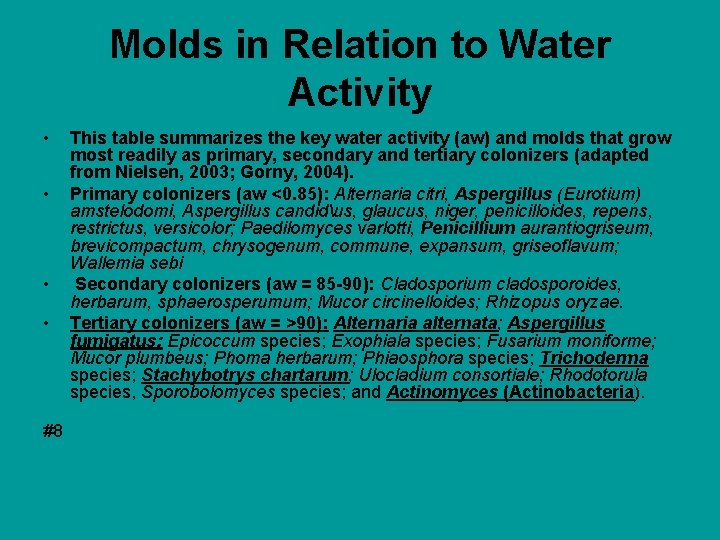 Molds in Relation to Water Activity

• This table summarizes the key water activity (aw) and molds that grow most readily as primary, secondary and tertiary colonizers (adapted from Nielsen, 2003; Gorny, 2004).

• Primary colonizers (aw <0.85): Alternaria citri, Aspergillus (Eurotium) amstelodomi, Aspergillus candidus, glaucus, niger, penicilloides, repens, restrictus, versicolor; Paedilomyces varlotti, Penicillium aurantiogriseum, brevicompactum, chrysogenum, commune, expansum, griseoflavum; Wallemia sebi

• Secondary colonizers (aw = 85-90): Cladosporium cladosporoides, herbarum, sphaerosperumum; Mucor circinelloides; Rhizopus oryzae.

• Tertiary colonizers (aw = >90): Alternaria alternata; Aspergillus fumigatus; Epicoccum species; Exophiala species; Fusarium moniforme; Mucor plumbeus; Phoma herbarum; Phiaosphora species; Trichoderma species; Stachybotrys chartarum; Ulocladium consortiale; Rhodotorula species, Sporobolomyces species; and Actinomyces (Actinobacteria).

#8